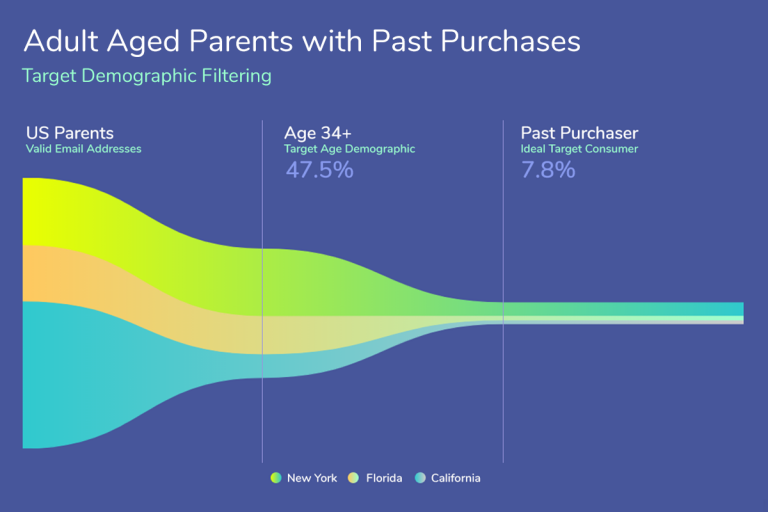 Adult Aged Parents with Past Purchases

Target Demographic Filtering

US Parents
Valid Email Addresses

Age 34+
Target Age Demographic
47.5%

Past Purchaser
Ideal Target Consumer
7.8%

New York
Florida
California